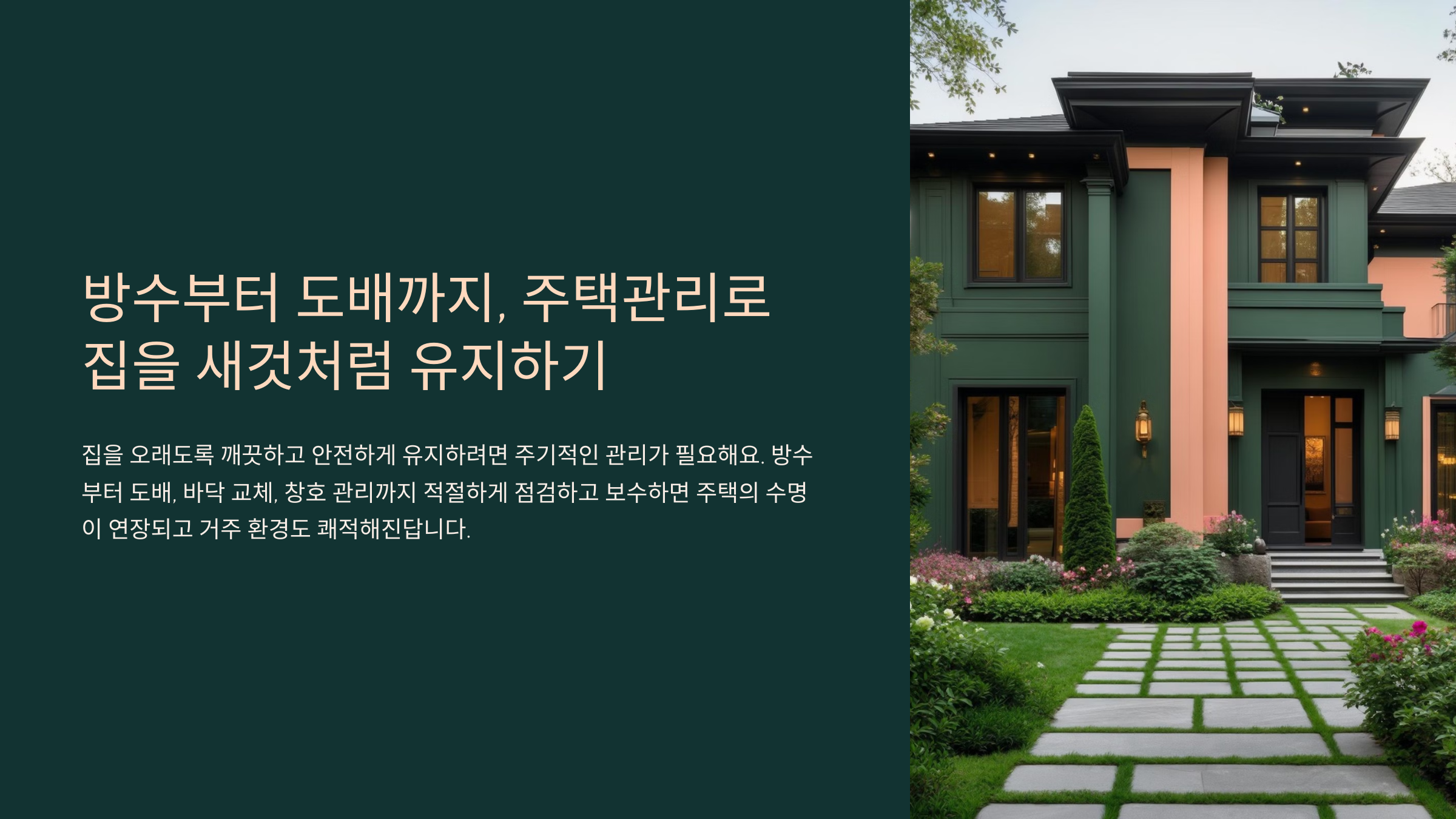 방수부터 도배까지, 주택관리로 집을 새것처럼 유지하기

집을 오래도록 깨끗하고 안전하게 유지하려면 주기적인 관리가 필요해요. 방수부터 도배, 바닥 교체, 창호 관리까지 적절하게 점검하고 보수하면 주택의 수명이 연장되고 거주 환경도 쾌적해진답니다.